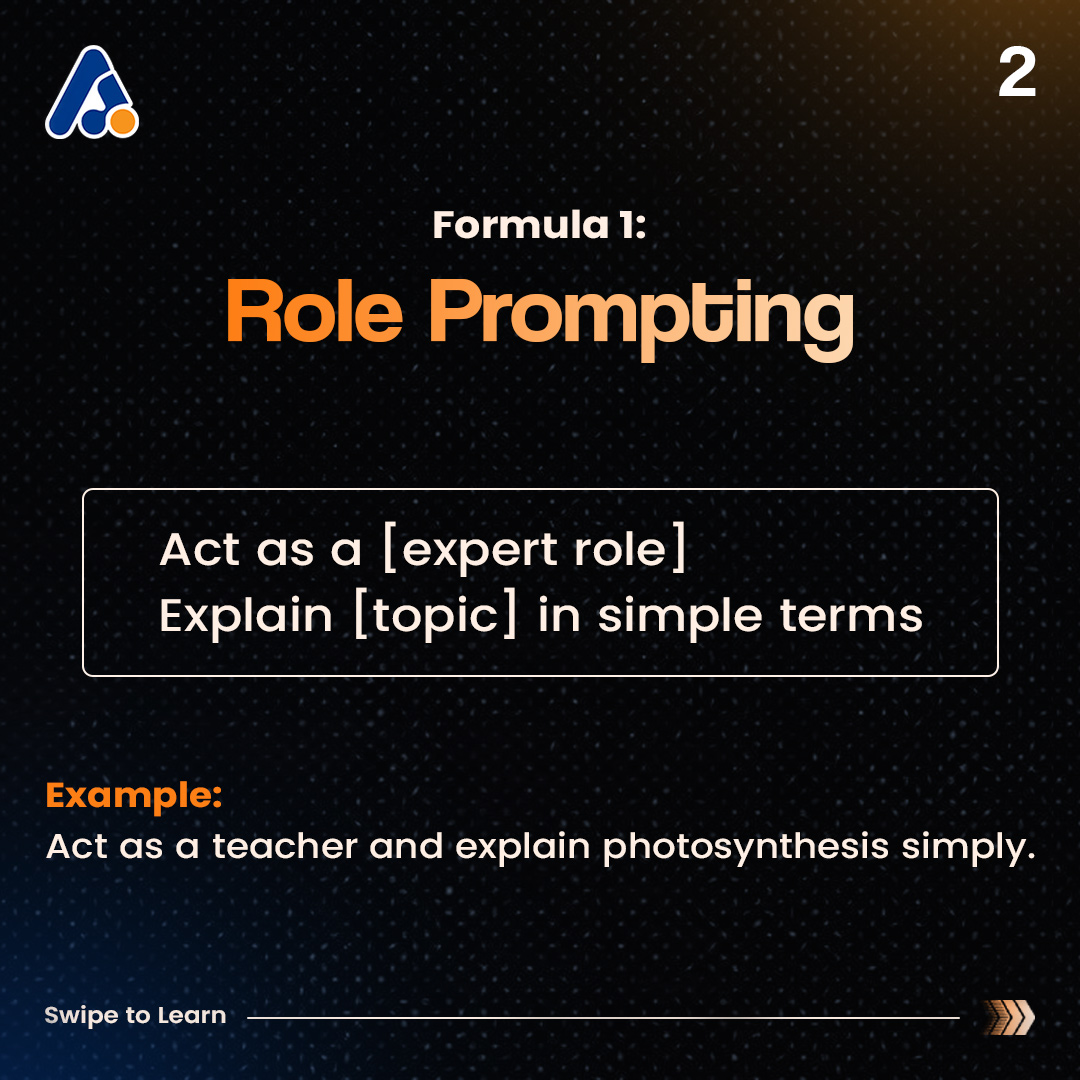 2

Formula 1:
Role Prompting

Act as a [expert role]
Explain [topic] in simple terms

Example:
Act as a teacher and explain photosynthesis simply.

Swipe to Learn